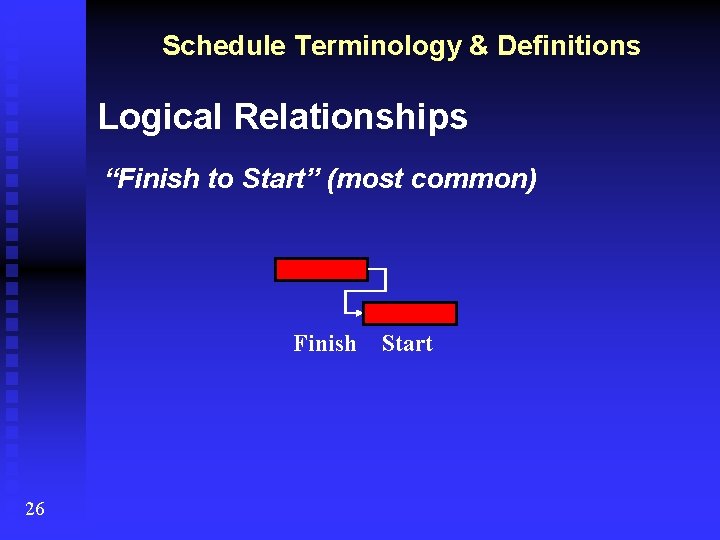 Schedule Terminology & Definitions

Logical Relationships

“Finish to Start” (most common)

Finish Start

26